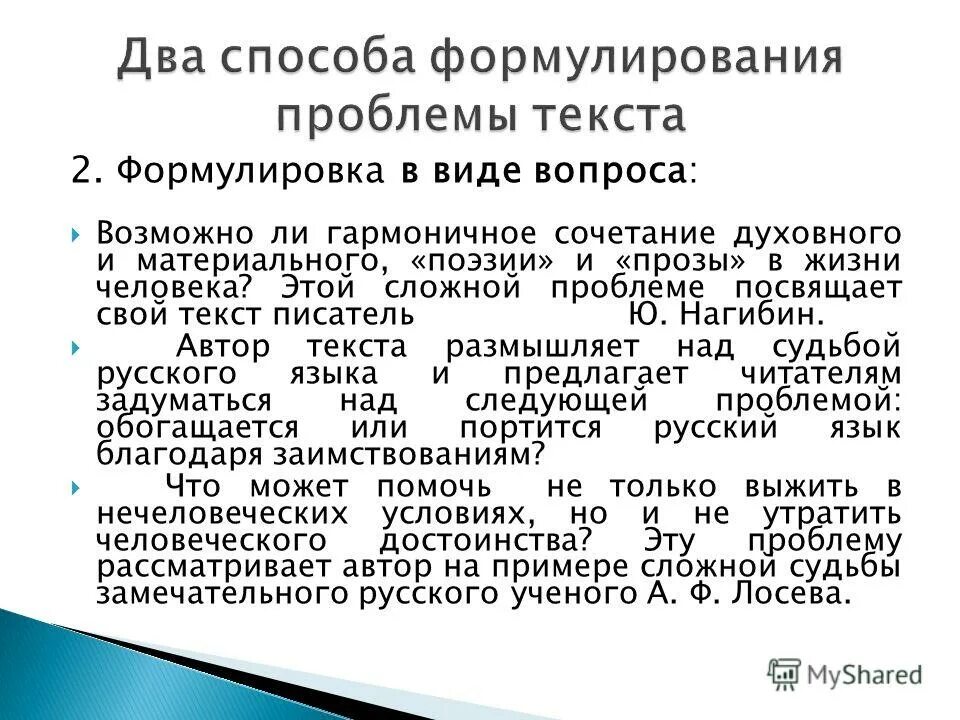 Два способа формулирования проблемы текста

2. Формулировка в виде вопроса:

Возможно ли гармоничное сочетание духовного и материального, «поэзии» и «прозы» в жизни человека? Этой сложной проблеме посвящает свой текст писатель Ю. Нагибин.

Автор текста размышляет над судьбой русского языка и предлагает читателям задуматься над следующей проблемой: обогащается или портится русский язык благодаря заимствованиям?

Что может помочь не только выжить в нечеловеческих условиях, но и не утратить человеческого достоинства? Эту проблему рассматривает автор на примере сложной судьбы замечательного русского ученого А. Ф. Лосева.

MyShared